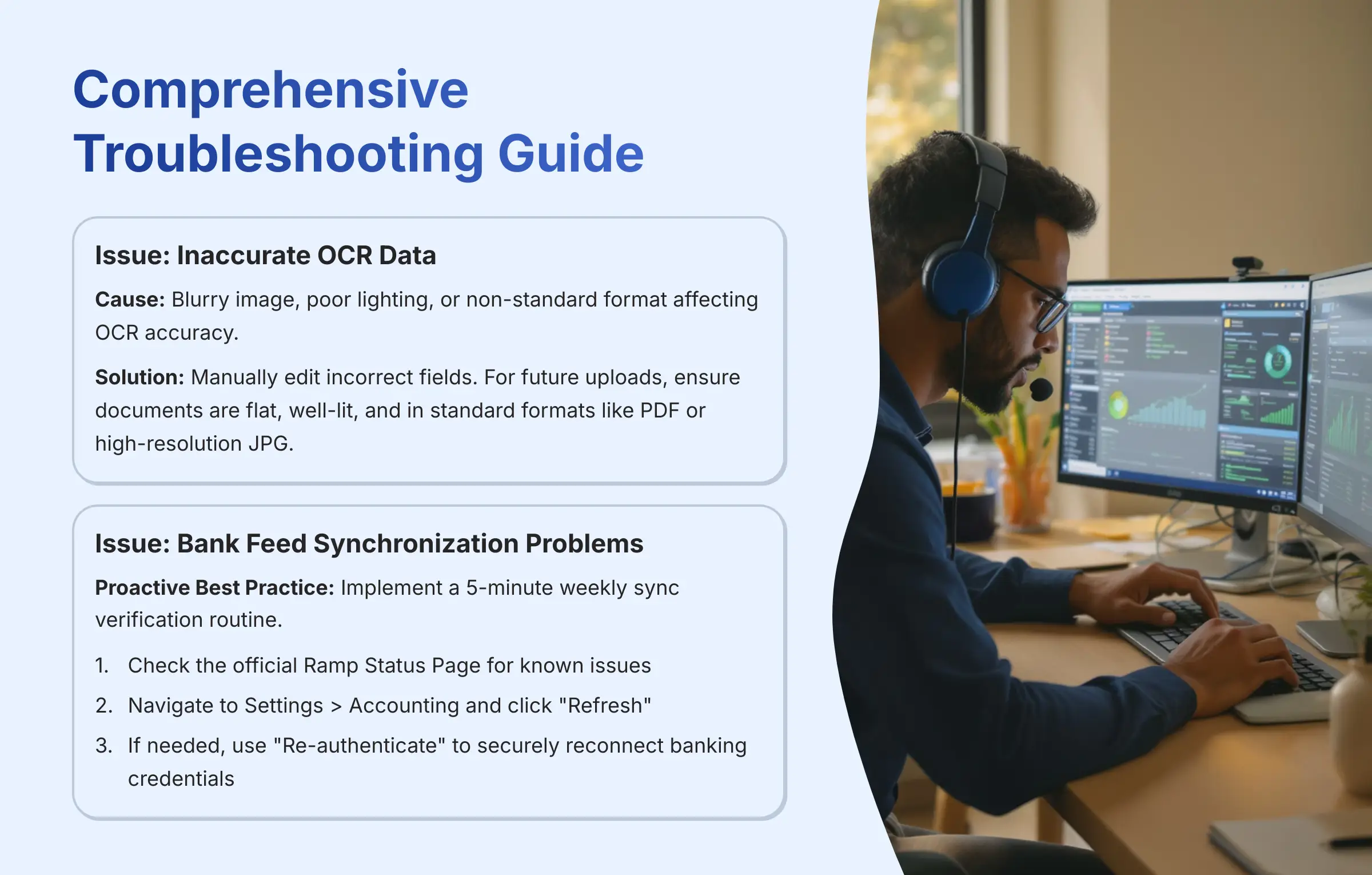 Comprehensive Troubleshooting Guide

Issue: Inaccurate OCR Data

Cause: Blurry image, poor lighting, or non-standard format affecting OCR accuracy.

Solution: Manually edit incorrect fields. For future uploads, ensure documents are flat, well-lit, and in standard formats like PDF or high-resolution JPG.

Issue: Bank Feed Synchronization Problems

Proactive Best Practice: Implement a 5-minute weekly sync verification routine.

1. Check the official Ramp Status Page for known issues
2. Navigate to Settings > Accounting and click "Refresh"
3. If needed, use "Re-authenticate" to securely reconnect banking credentials